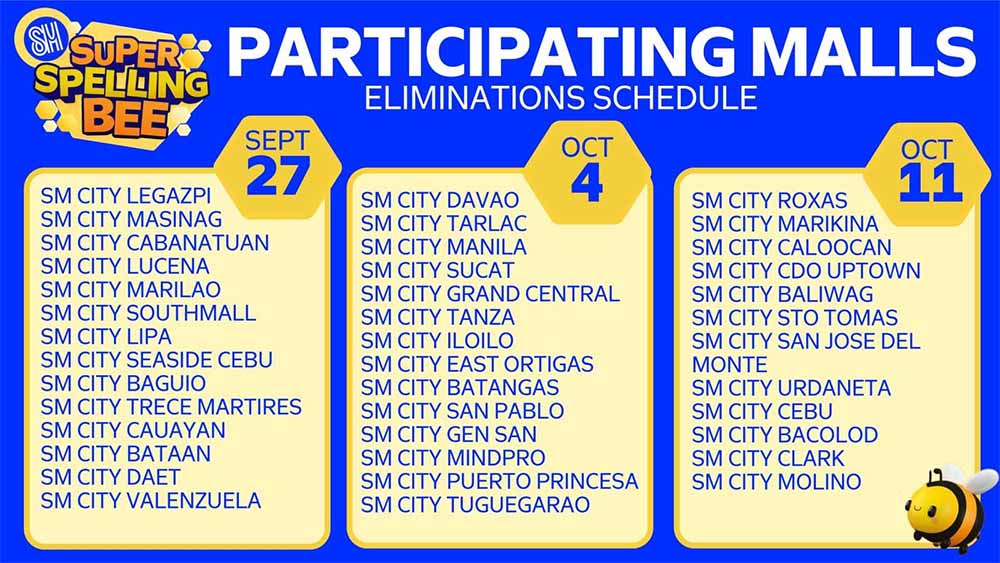 SM SUPER SPELLING BEE

PARTICIPATING MALLS
ELIMINATIONS SCHEDULE

SEPT 27
SM CITY LEGAZPI
SM CITY MASINAG
SM CITY CABANATUAN
SM CITY LUCENA
SM CITY MARILAO
SM CITY SOUTHMALL
SM CITY LIPA
SM CITY SEASIDE CEBU
SM CITY BAGUIO
SM CITY TRECE MARTIRES
SM CITY CAUAYAN
SM CITY BATAAN
SM CITY DAET
SM CITY VALENZUELA

OCT 4
SM CITY DAVAO
SM CITY TARLAC
SM CITY MANILA
SM CITY SUCAT
SM CITY GRAND CENTRAL
SM CITY TANZA
SM CITY ILOILO
SM CITY EAST ORTIGAS
SM CITY BATANGAS
SM CITY SAN PABLO
SM CITY GEN SAN
SM CITY MINDPRO
SM CITY PUERTO PRINCESA
SM CITY TUGUEGARAO

OCT 11
SM CITY ROXAS
SM CITY MARIKINA
SM CITY CALOOCAN
SM CITY CDO UPTOWN
SM CITY BALIWAG
SM CITY STO TOMAS
SM CITY SAN JOSE DEL MONTE
SM CITY URDANETA
SM CITY CEBU
SM CITY BACOLOD
SM CITY CLARK
SM CITY MOLINO